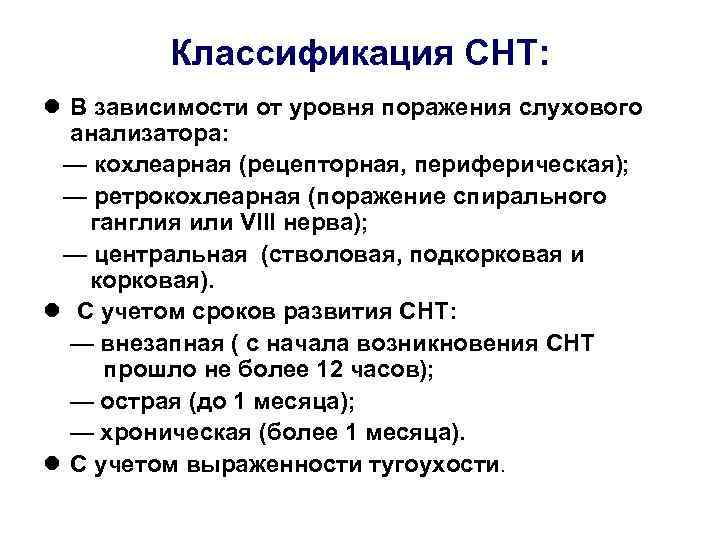 Классификация СНТ:

● В зависимости от уровня поражения слухового анализатора:
— кохлеарная (рецепторная, периферическая);
— ретрокохлеарная (поражение спирального ганглия или VIII нерва);
— центральная (стволовая, подкорковая и корковая).

● С учетом сроков развития СНТ:
— внезапная ( с начала возникновения СНТ прошло не более 12 часов);
— острая (до 1 месяца);
— хроническая (более 1 месяца).

● С учетом выраженности тугоухости.